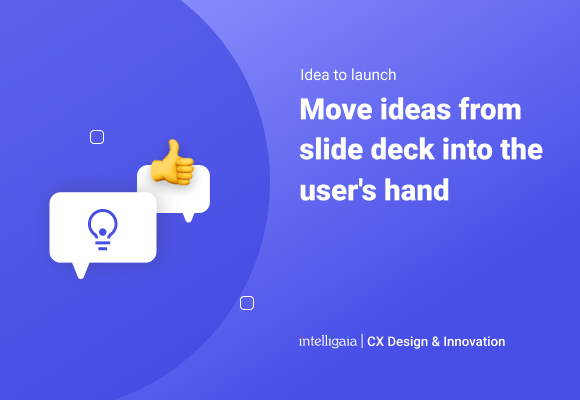 Idea to launch

Move ideas from slide deck into the user's hand

intelligaia | CX Design & Innovation